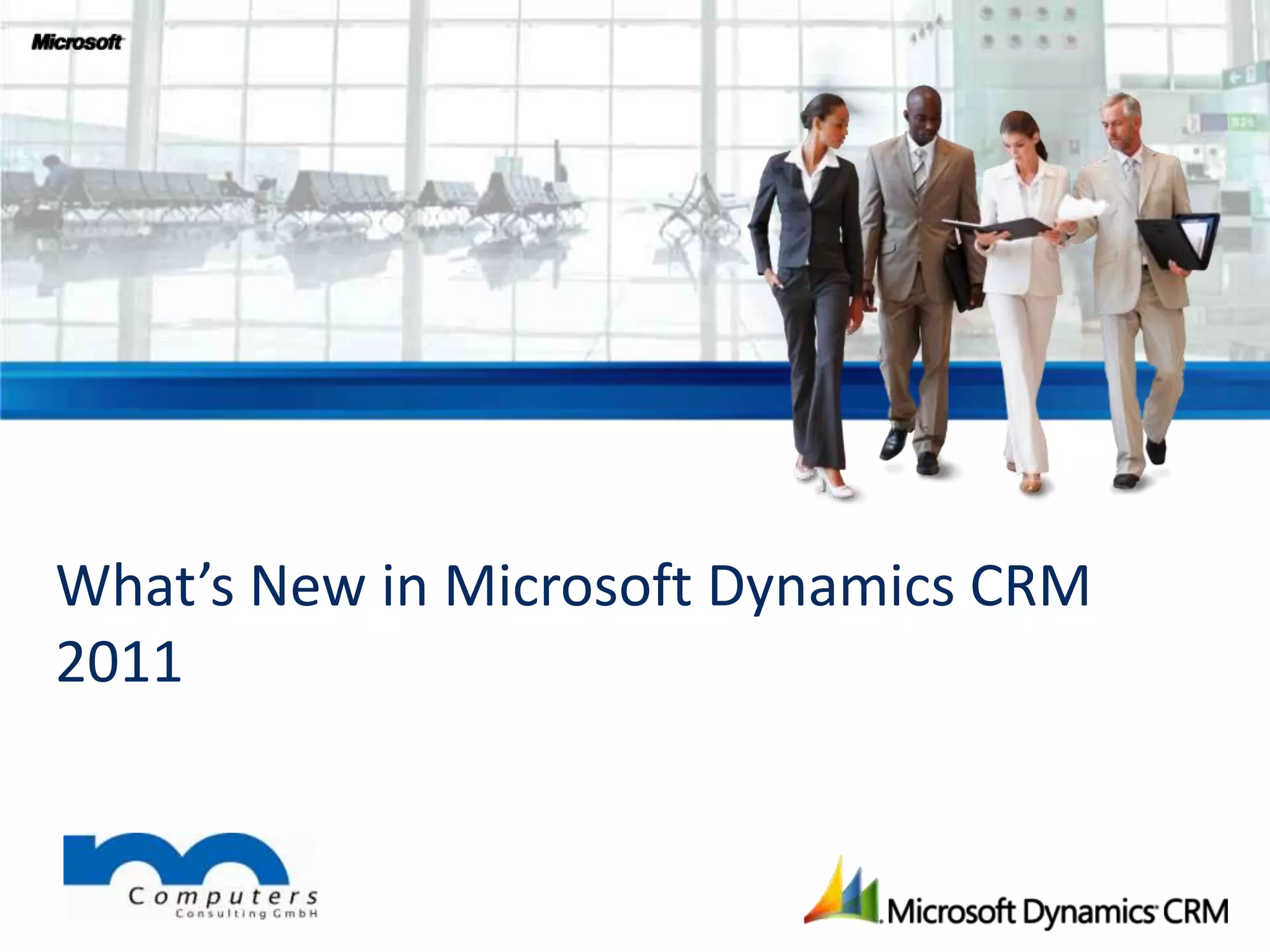 Microsoft

What’s New in Microsoft Dynamics CRM 2011

Computers
Consulting GmbH

Microsoft Dynamics CRM